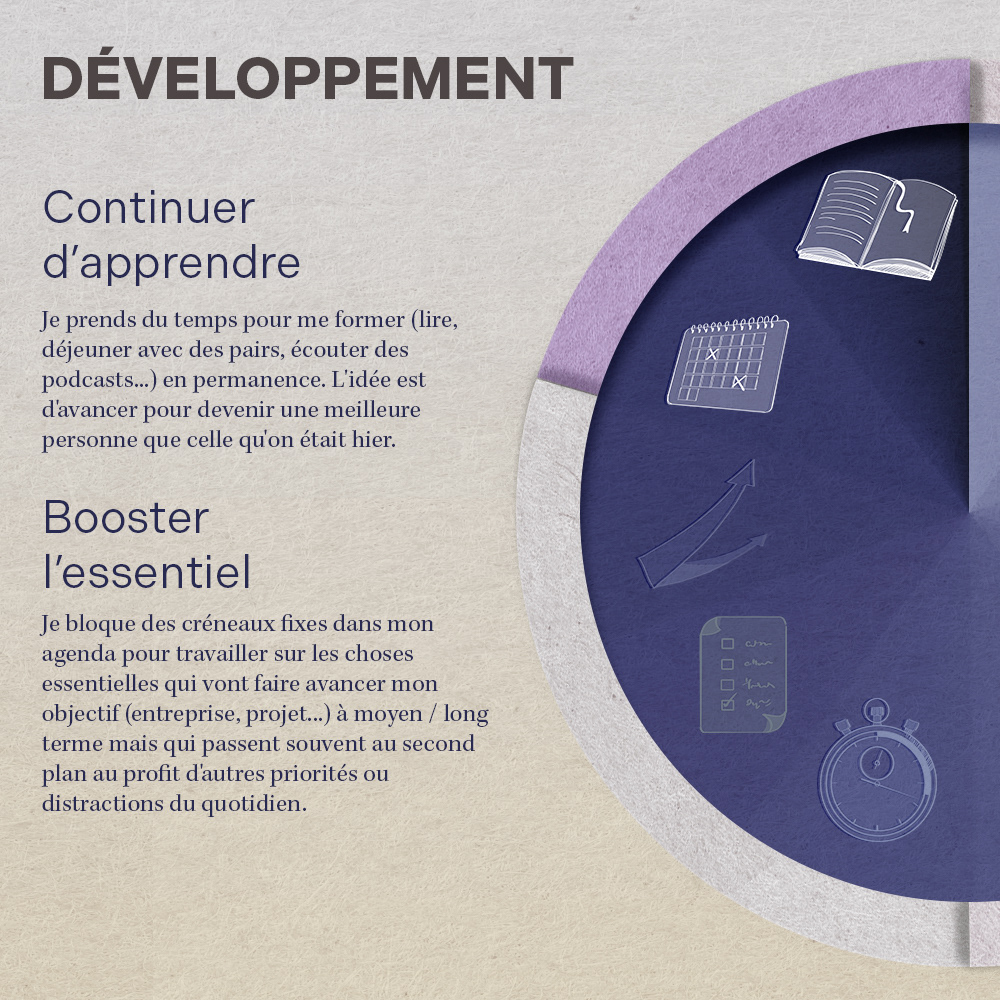 DÉVELOPPEMENT

Continuer d'apprendre

Je prends du temps pour me former (lire, déjeuner avec des pairs, écouter des podcasts...) en permanence. L'idée est d'avancer pour devenir une meilleure personne que celle qu'on était hier.

Booster l'essentiel

Je bloque des créneaux fixes dans mon agenda pour travailler sur les choses essentielles qui vont faire avancer mon objectif (entreprise, projet...) à moyen / long terme mais qui passent souvent au second plan au profit d'autres priorités ou distractions du quotidien.